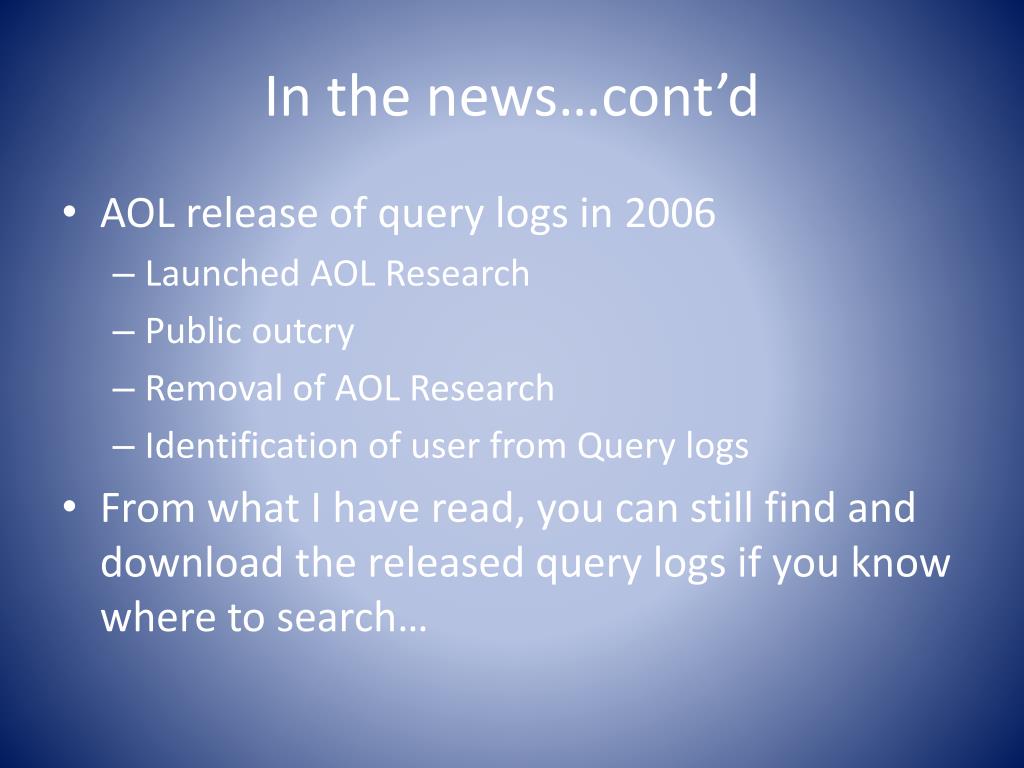 In the news…cont’d

• AOL release of query logs in 2006
– Launched AOL Research
– Public outcry
– Removal of AOL Research
– Identification of user from Query logs
• From what I have read, you can still find and download the released query logs if you know where to search…